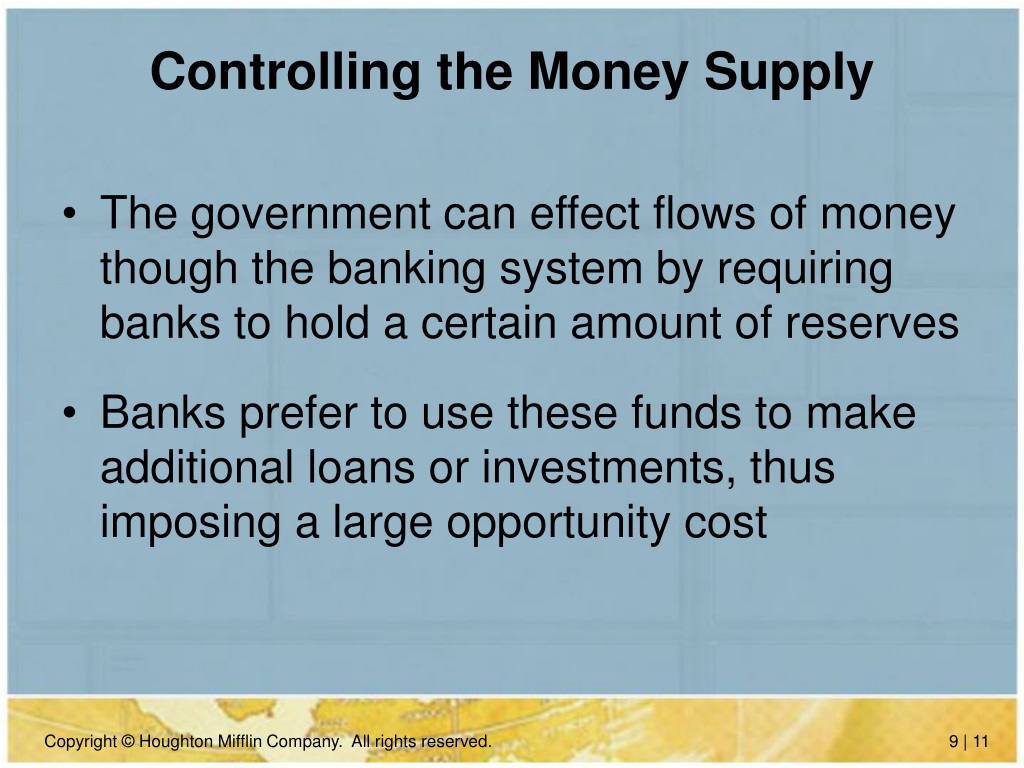 Controlling the Money Supply

• The government can effect flows of money though the banking system by requiring banks to hold a certain amount of reserves

• Banks prefer to use these funds to make additional loans or investments, thus imposing a large opportunity cost

Copyright © Houghton Mifflin Company. All rights reserved.

9 | 11